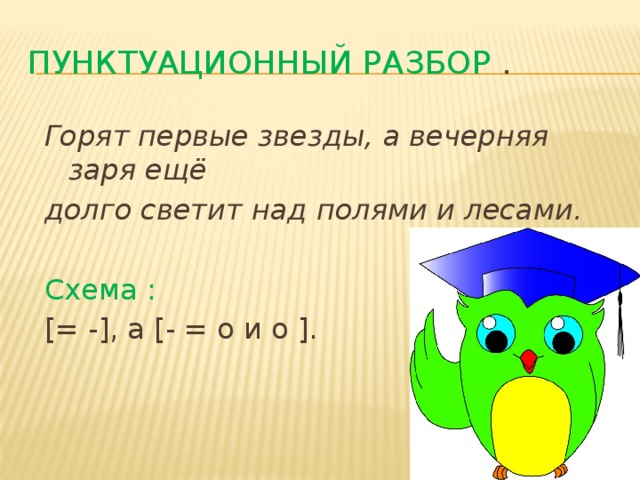 ПУНКТУАЦИОННЫЙ РАЗБОР .

Горят первые звезды, а вечерняя заря ещё
долго светит над полями и лесами.

Схема :
[= -], а [- = о и о ].